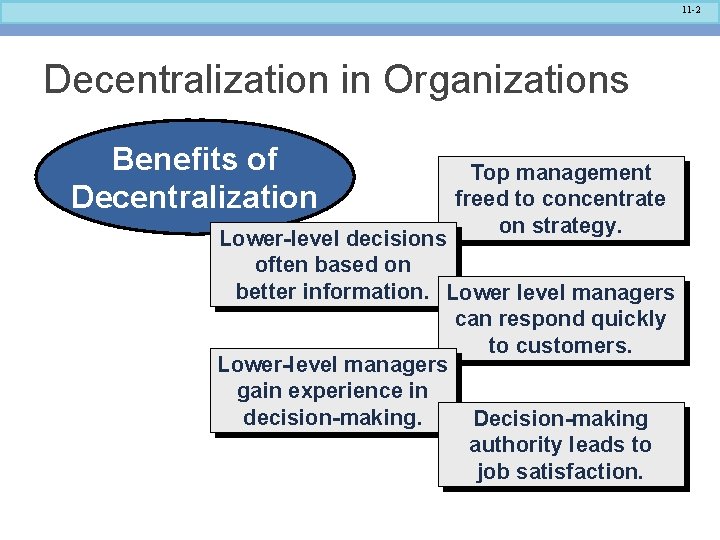 11-2

Decentralization in Organizations

Benefits of Decentralization

Top management freed to concentrate on strategy.

Lower-level decisions often based on better information.

Lower level managers can respond quickly to customers.

Lower-level managers gain experience in decision-making.

Decision-making authority leads to job satisfaction.